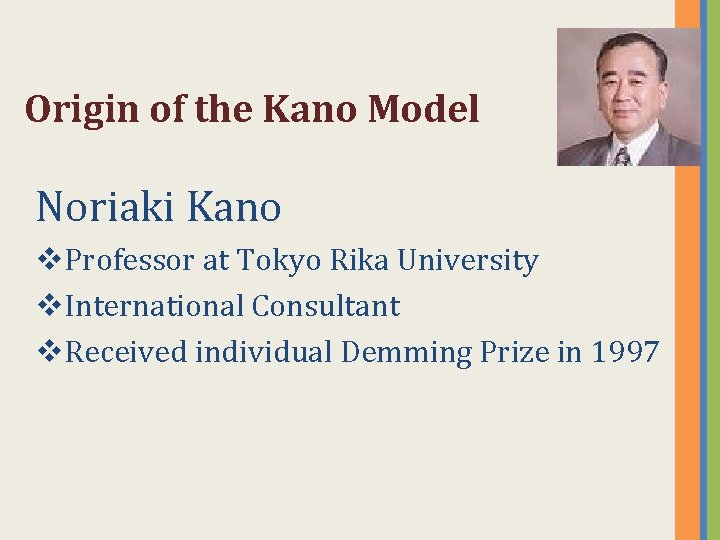 Origin of the Kano Model

Noriaki Kano

❖Professor at Tokyo Rika University

❖International Consultant

❖Received individual Demming Prize in 1997